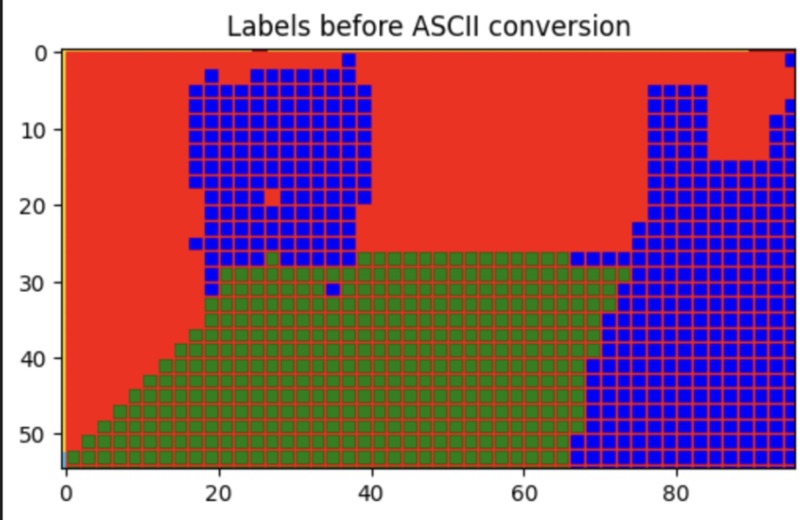 Labels before ASCII conversion

0
10
20
30
40
50

0
20
40
60
80